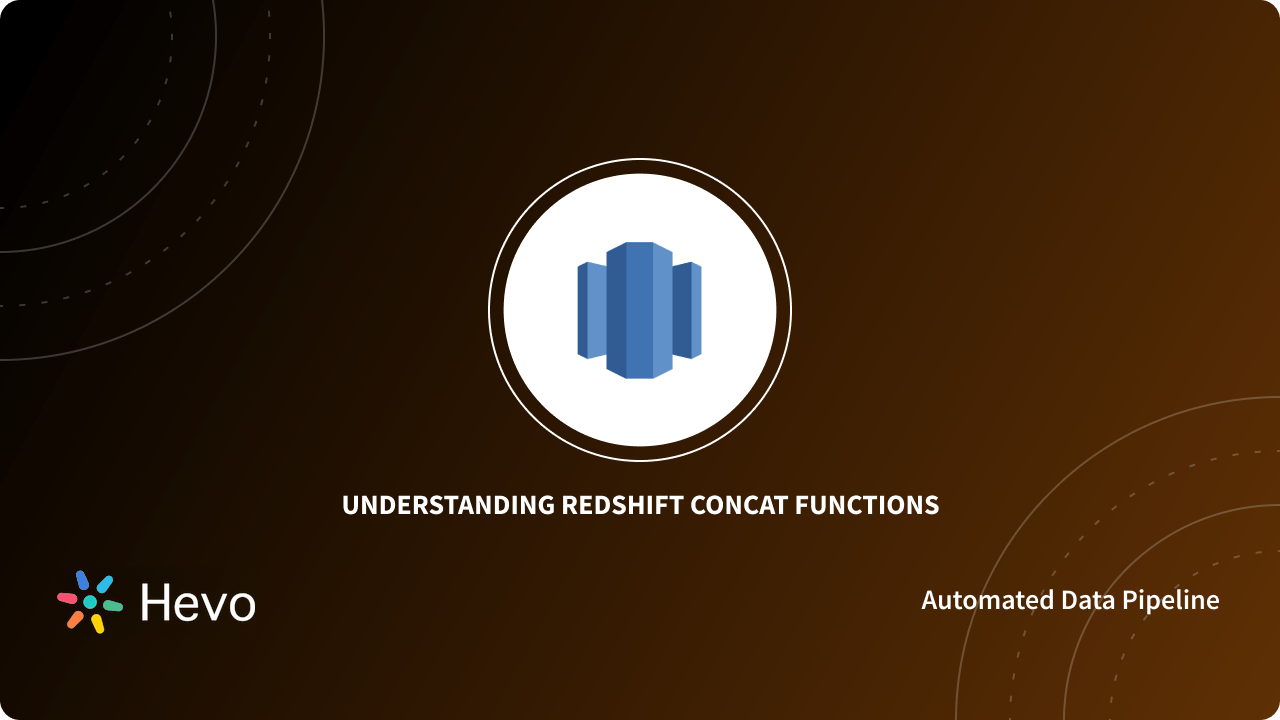 UNDERSTANDING REDSHIFT CONCAT FUNCTIONS

Hevo

Automated Data Pipeline